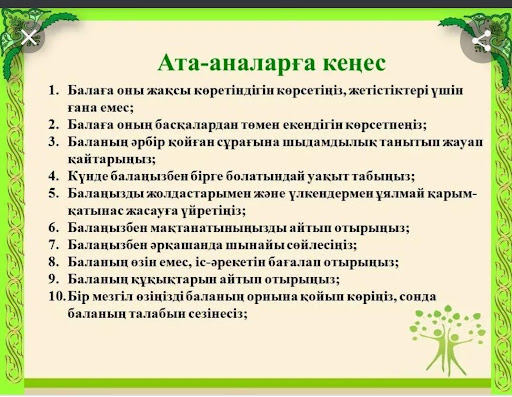 Ата-аналарға кеңес

1. Балаға оны жақсы көретіндігін көрсетіңіз, жетістіктері үшін ғана емес;
2. Балаға оның басқалардан төмен екендігін көрсетпеңіз;
3. Баланың әрбір қойған сұрағына шыдамдылық танытып жауап қайтарыңыз;
4. Күнде балаңызбен бірге болатындай уақыт табыңыз;
5. Балаңызды жолдастарымен және үлкендермен ұялмай қарым-қатынас жасауға үйретіңіз;
6. Балаңызбен мақтанатыныңызды айтып отырыңыз;
7. Балаңызбен әрқашанда шынайы сөйлесіңіз;
8. Баланың өзін емес, іс-әрекетін бағалап отырыңыз;
9. Баланың құқықтарын айтып отырыңыз;
10. Бір мезгіл өзіңізді баланың орнына қойып көріңіз, сонда баланың талабын сезінесіз;